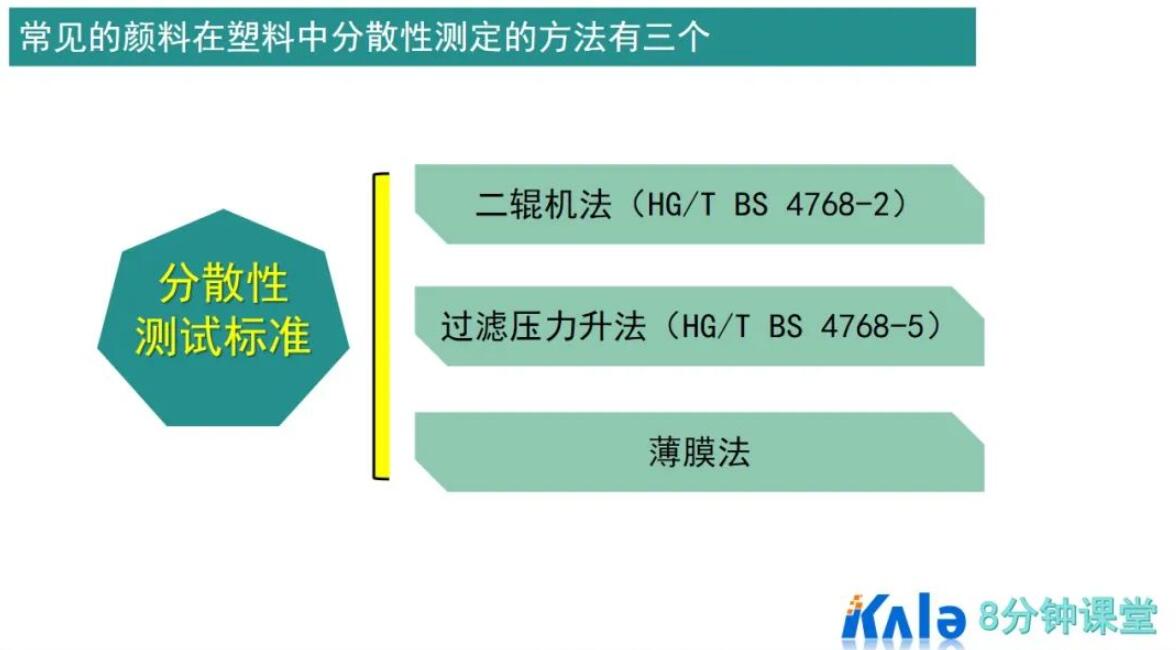 常见的颜料在塑料中分散性测定的方法有三个

分散性
测试标准

二辊机法（HG/T BS 4768-2）

过滤压力升法（HG/T BS 4768-5）

薄膜法

iKala 8分钟课堂